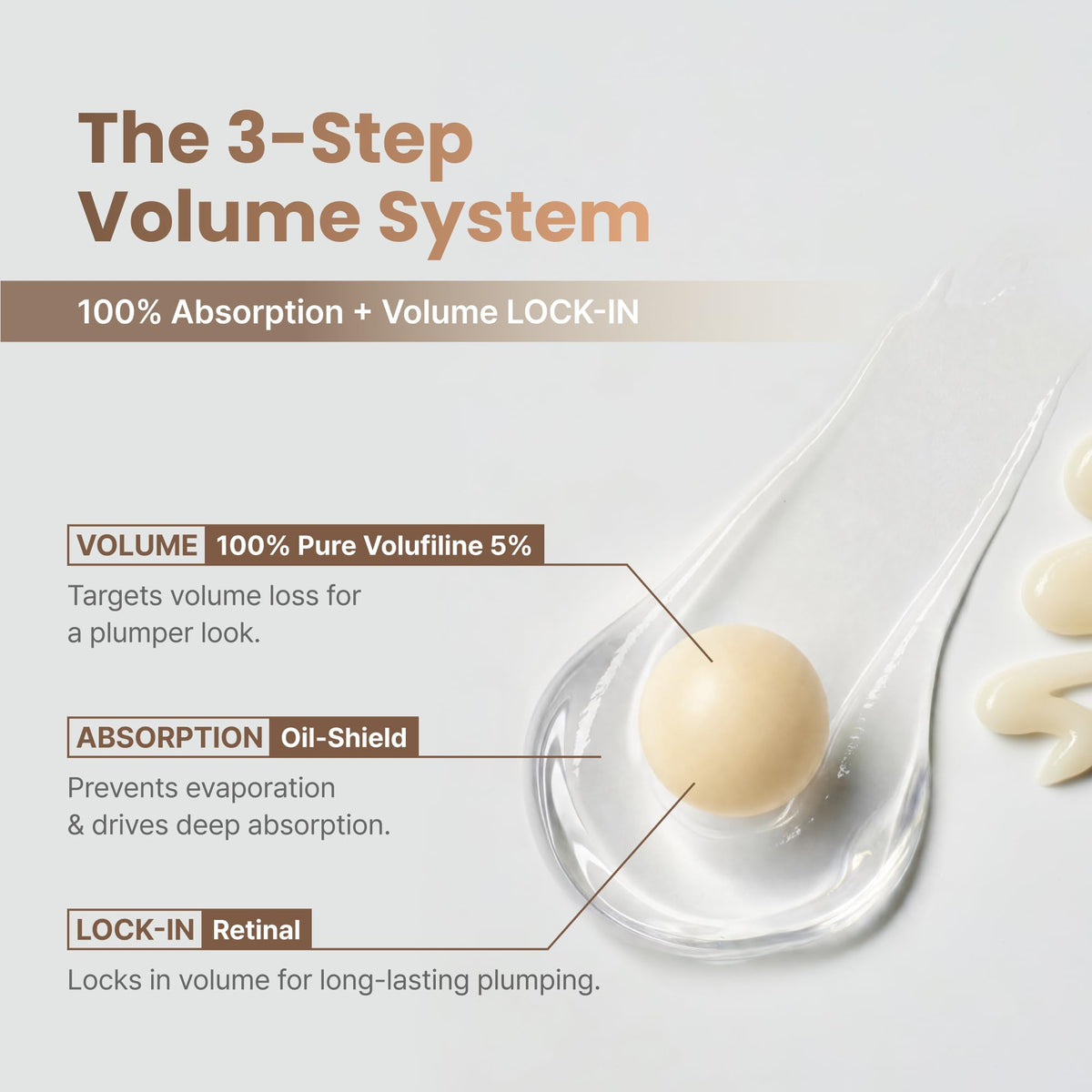 The 3-Step Volume System

100% Absorption + Volume LOCK-IN

VOLUME 100% Pure Volufiline 5%

Targets volume loss for a plumper look.

ABSORPTION Oil-Shield

Prevents evaporation & drives deep absorption.

LOCK-IN Retinal

Locks in volume for long-lasting plumping.